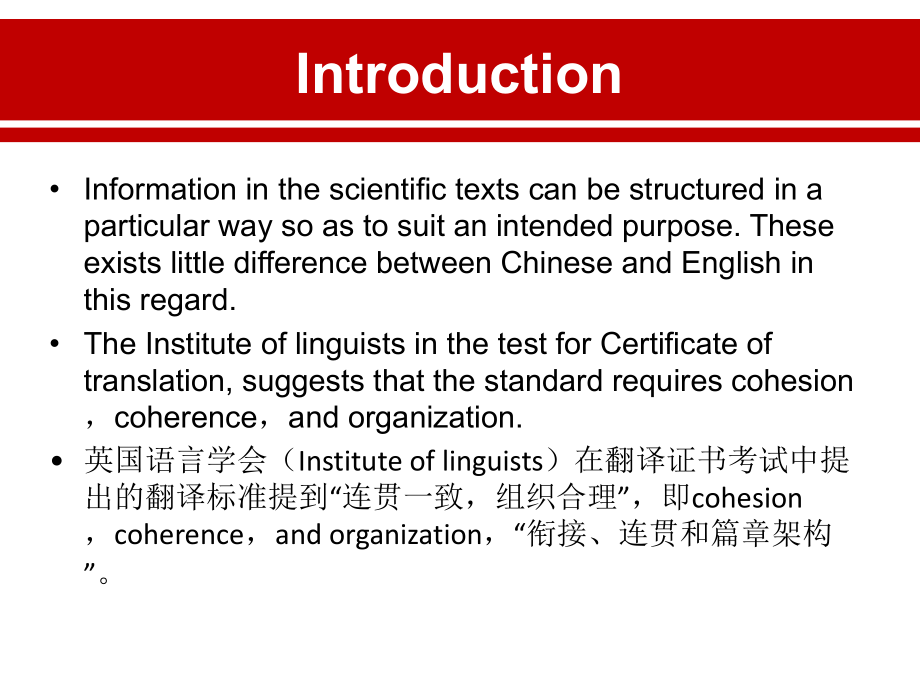 Introduction

• Information in the scientific texts can be structured in a particular way so as to suit an intended purpose. These exists little difference between Chinese and English in this regard.

• The Institute of linguists in the test for Certificate of translation, suggests that the standard requires cohesion ，coherence，and organization.

• 英国语言学会（Institute of linguists）在翻译证书考试中提出的翻译标准提到“连贯一致，组织合理”，即cohesion ，coherence，and organization，“衔接、连贯和篇章架构”。